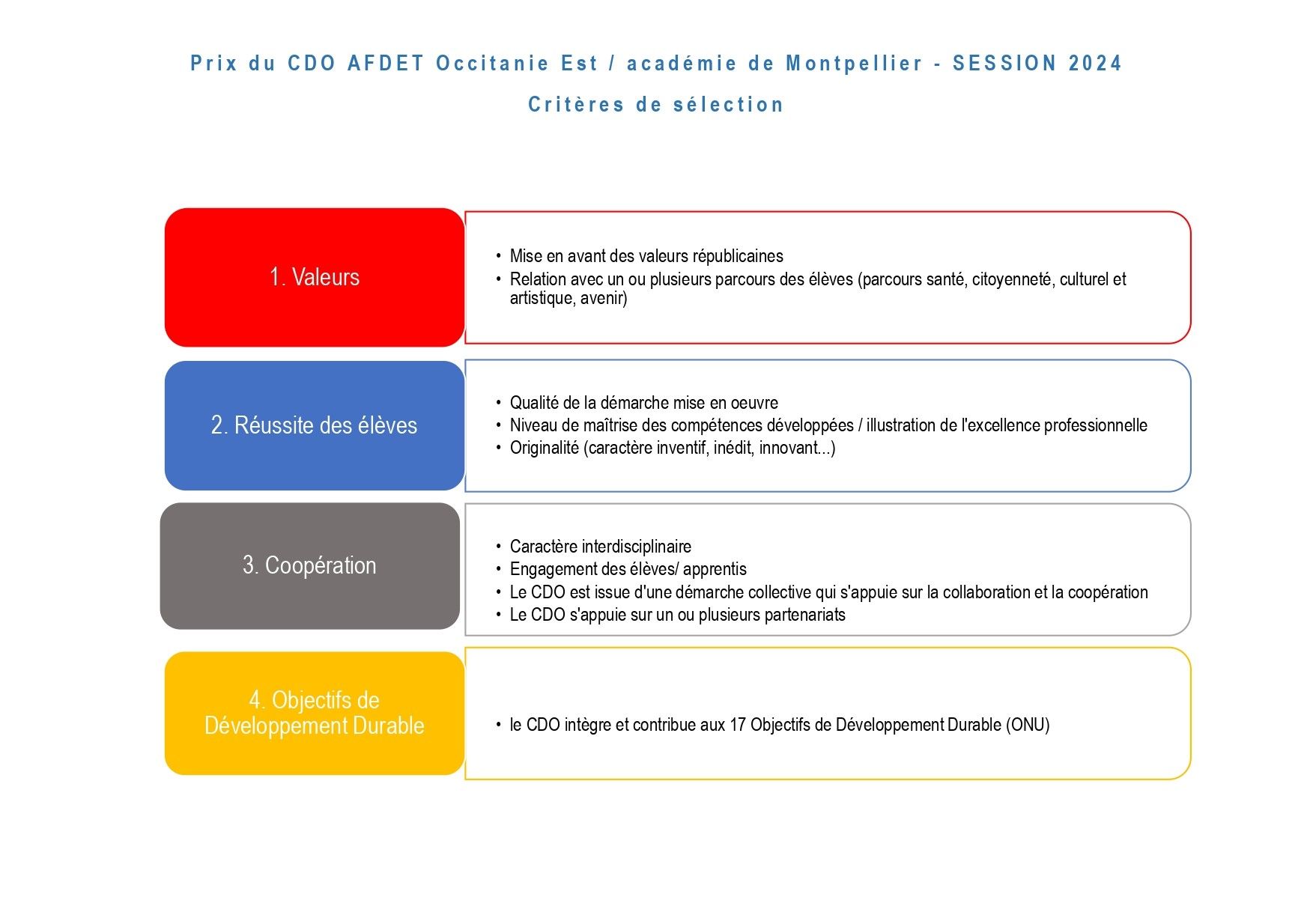 Prix du CDO AFDET Occitanie Est / académie de Montpellier - SESSION 2024

Critères de sélection

1. Valeurs

• Mise en avant des valeurs républicaines
• Relation avec un ou plusieurs parcours des élèves (parcours santé, citoyenneté, culturel et artistique, avenir)

2. Réussite des élèves

• Qualité de la démarche mise en oeuvre
• Niveau de maîtrise des compétences développées / illustration de l'excellence professionnelle
• Originalité (caractère inventif, inédit, innovant...)

3. Coopération

• Caractère interdisciplinaire
• Engagement des élèves/ apprentis
• Le CDO est issue d'une démarche collective qui s'appuie sur la collaboration et la coopération
• Le CDO s'appuie sur un ou plusieurs partenariats

4. Objectifs de Développement Durable

• le CDO intègre et contribue aux 17 Objectifs de Développement Durable (ONU)